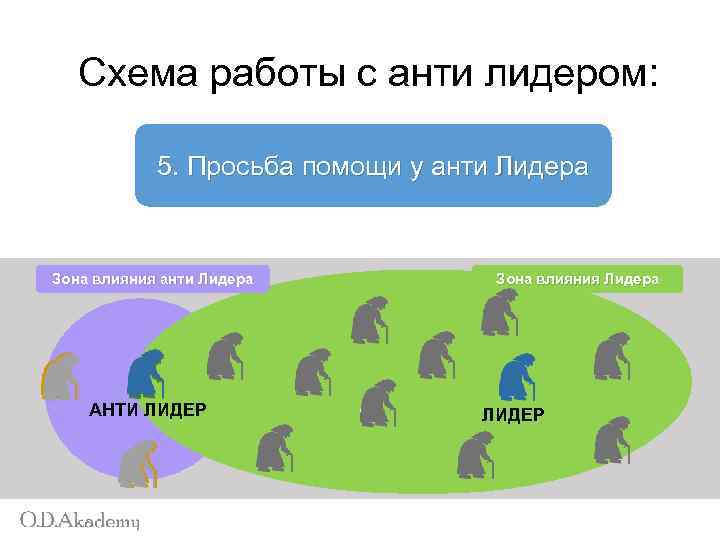 Схема работы с анти лидером:

5. Просьба помощи у анти Лидера

Зона влияния анти Лидера

Зона влияния Лидера

АНТИ ЛИДЕР

ЛИДЕР

O.D.Akademy